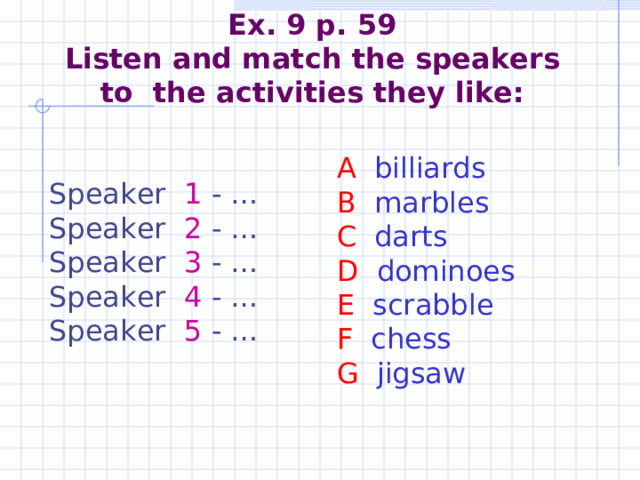 Ex. 9 p. 59
Listen and match the speakers to the activities they like:

Speaker 1 - …
Speaker 2 - …
Speaker 3 - …
Speaker 4 - …
Speaker 5 - …

A billiards
B marbles
C darts
D dominoes
E scrabble
F chess
G jigsaw